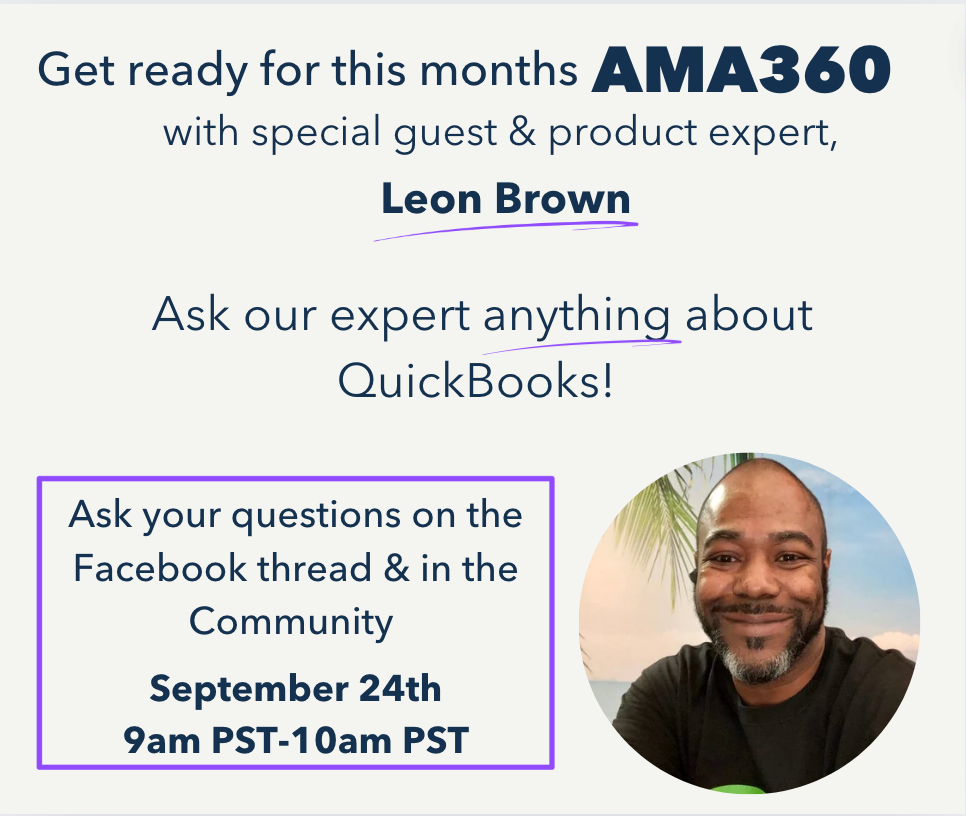 Get ready for this months AMA360 with special guest & product expert,

Leon Brown

Ask our expert anything about QuickBooks!

Ask your questions on the Facebook thread & in the Community

September 24th
9am PST-10am PST